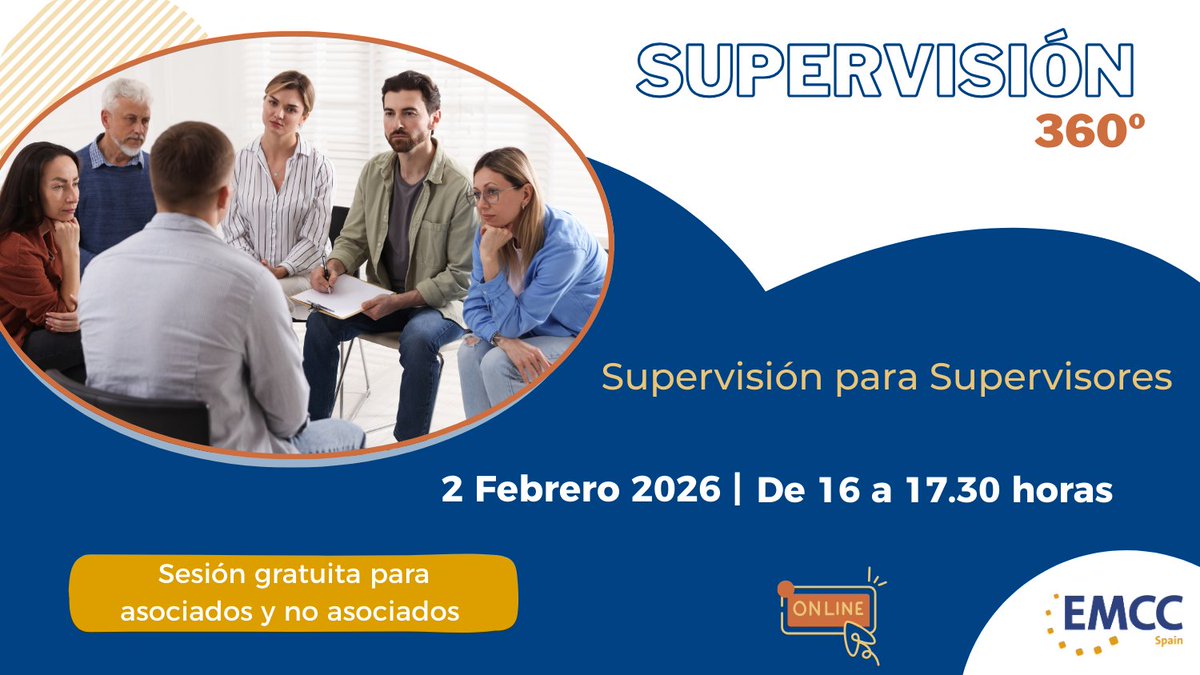 SUPERVISIÓN
360º

Supervisión para Supervisores

2 Febrero 2026 | De 16 a 17.30 horas

Sesión gratuita para asociados y no asociados

ONLINE

EMCC
Spain